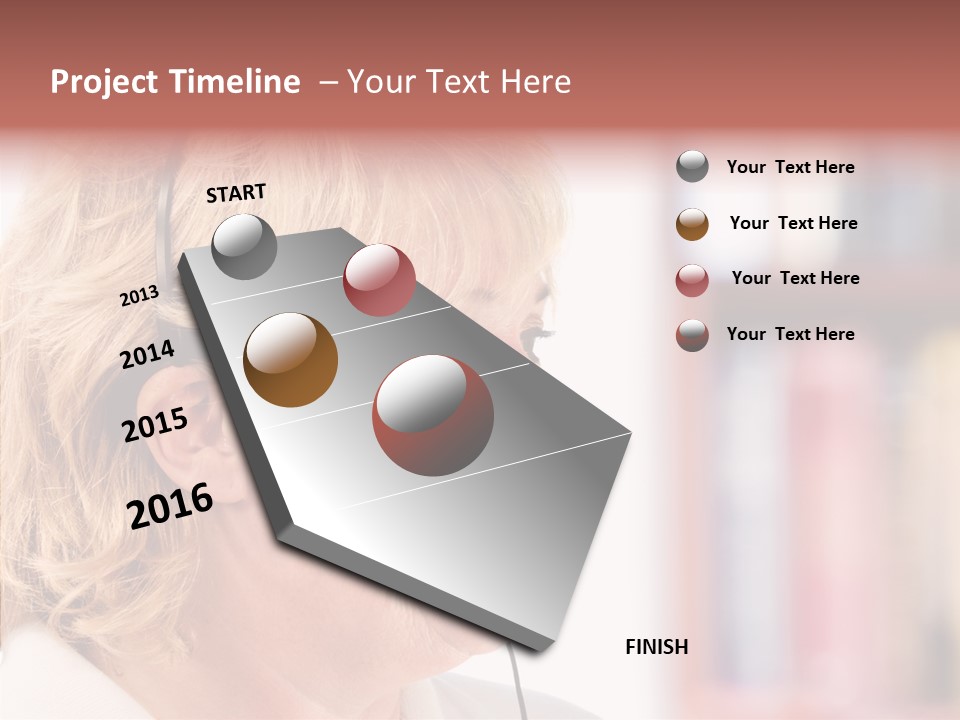 Project Timeline – Your Text Here

START

2013

2014

2015

2016

FINISH

Your Text Here

Your Text Here

Your Text Here

Your Text Here